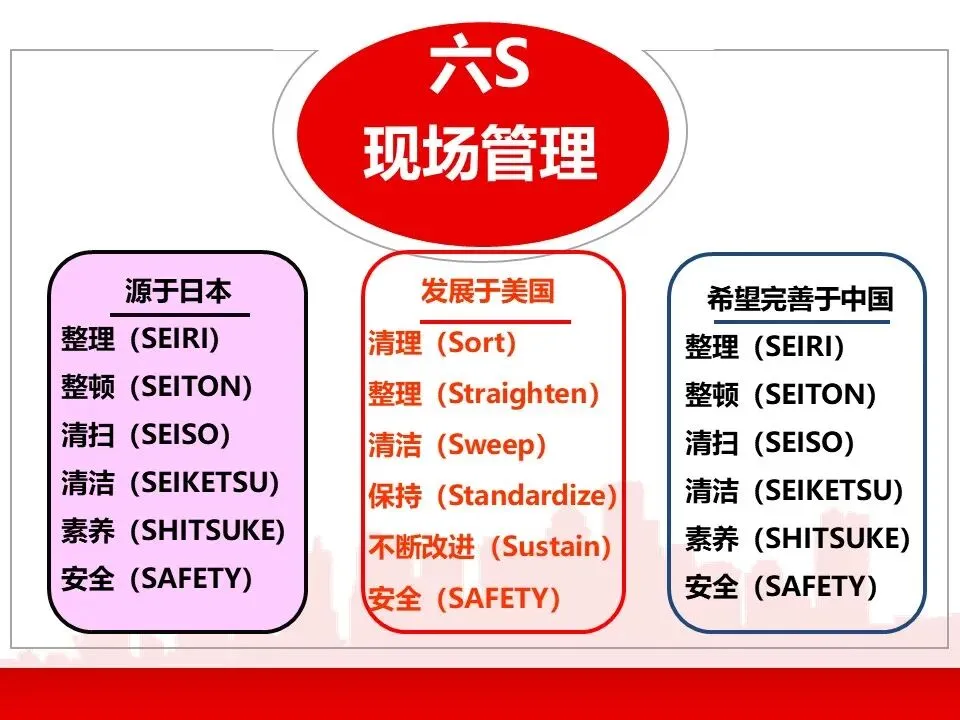 六S
现场管理

源于日本
整理（SEIRI）
整顿（SEITON）
清扫（SEISO）
清洁（SEIKETSU）
素养（SHITSUKE）
安全（SAFETY）

发展于美国
清理（Sort）
整理（Straighten）
清洁（Sweep）
保持（Standardize）
不断改进（Sustain）
安全（SAFETY）

希望完善于中国
整理（SEIRI）
整顿（SEITON）
清扫（SEISO）
清洁（SEIKETSU）
素养（SHITSUKE）
安全（SAFETY）